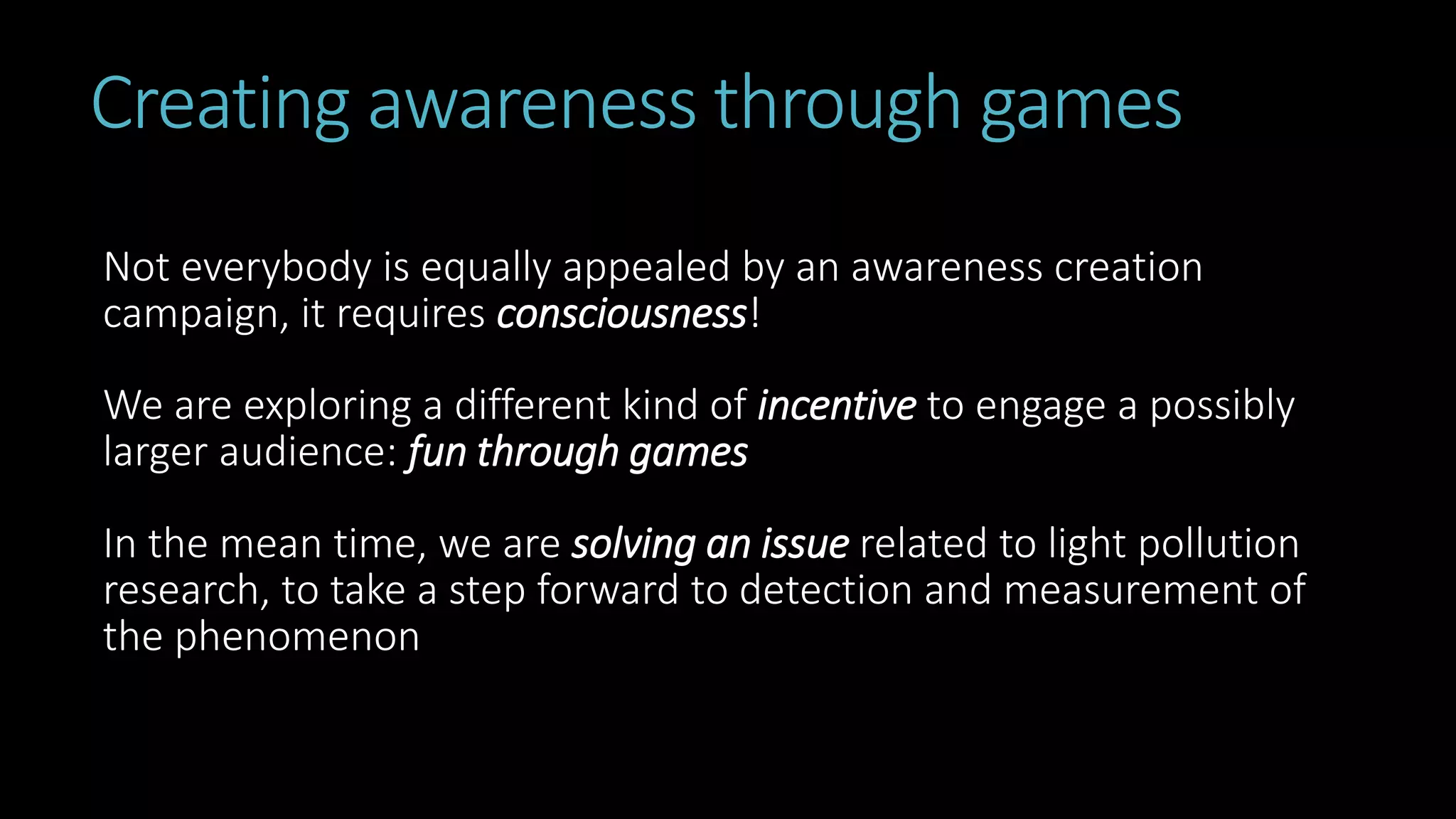 Creating awareness through games

Not everybody is equally appealed by an awareness creation campaign, it requires consciousness!

We are exploring a different kind of incentive to engage a possibly larger audience: fun through games

In the mean time, we are solving an issue related to light pollution research, to take a step forward to detection and measurement of the phenomenon